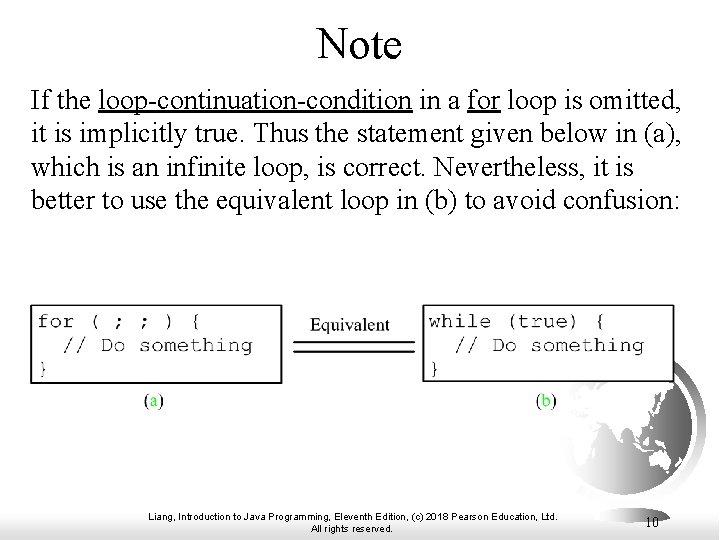 Note

If the loop-continuation-condition in a for loop is omitted, it is implicitly true. Thus the statement given below in (a), which is an infinite loop, is correct. Nevertheless, it is better to use the equivalent loop in (b) to avoid confusion:

for ( ; ; ) {
  // Do something
}

(a)

Equivalent

while (true) {
  // Do something
}

(b)

Liang, Introduction to Java Programming, Eleventh Edition, (c) 2018 Pearson Education, Ltd. All rights reserved.

10